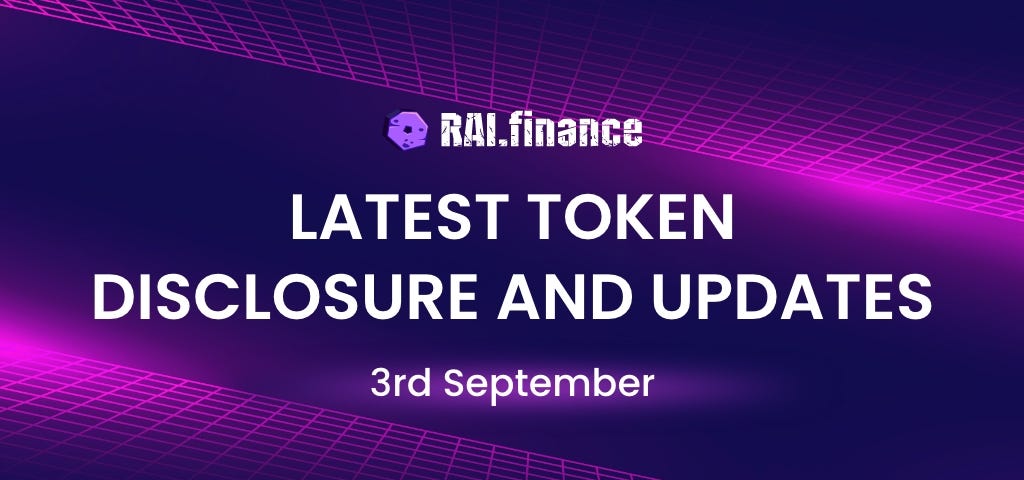 RAI.finance

LATEST TOKEN DISCLOSURE AND UPDATES

3rd September